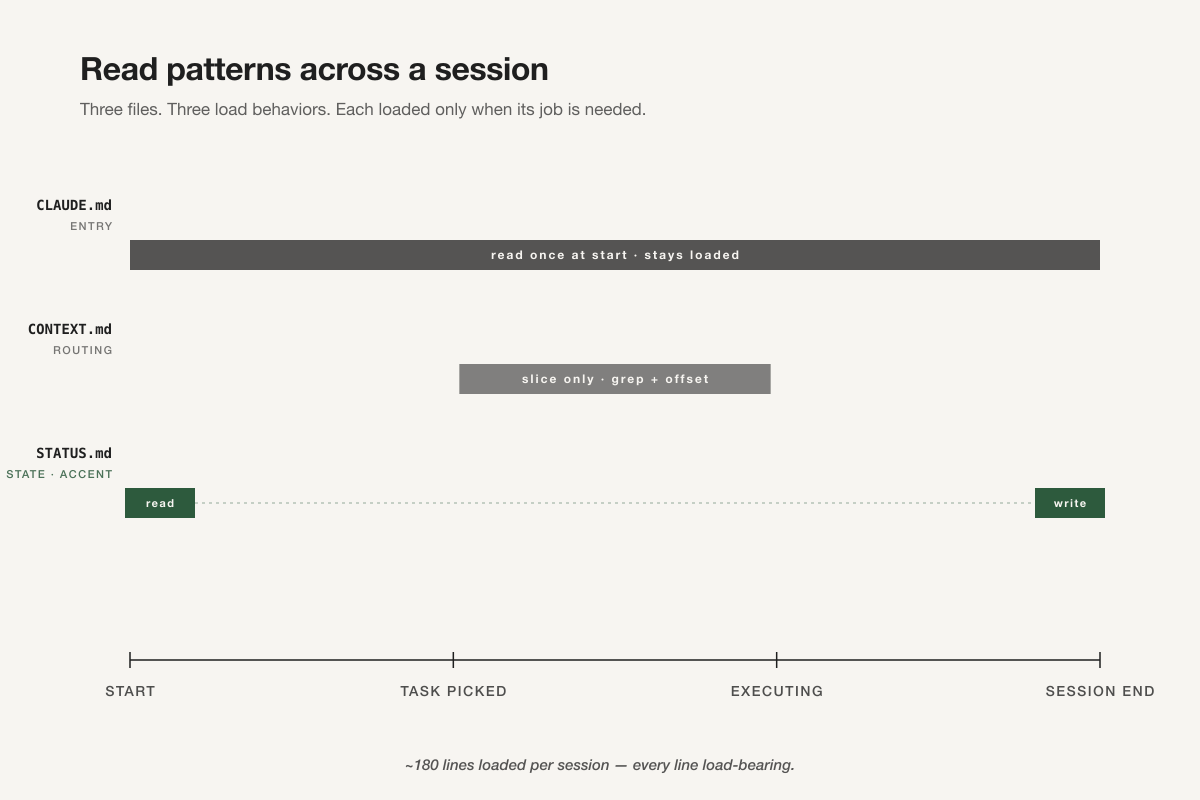 Read patterns across a session

Three files. Three load behaviors. Each loaded only when its job is needed.

CLAUDE.md
ENTRY

read once at start · stays loaded

CONTEXT.md
ROUTING

slice only · grep + offset

STATUS.md
STATE · ACCENT

read

write

START

TASK PICKED

EXECUTING

SESSION END

~180 lines loaded per session — every line load-bearing.